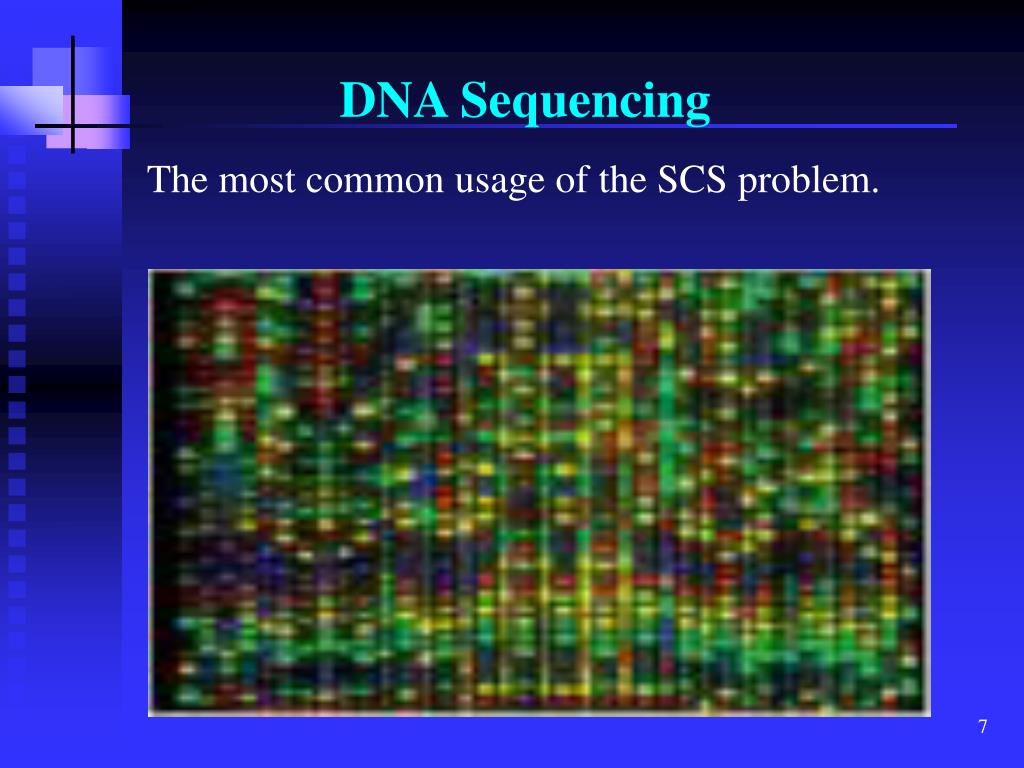 DNA Sequencing

The most common usage of the SCS problem.

7